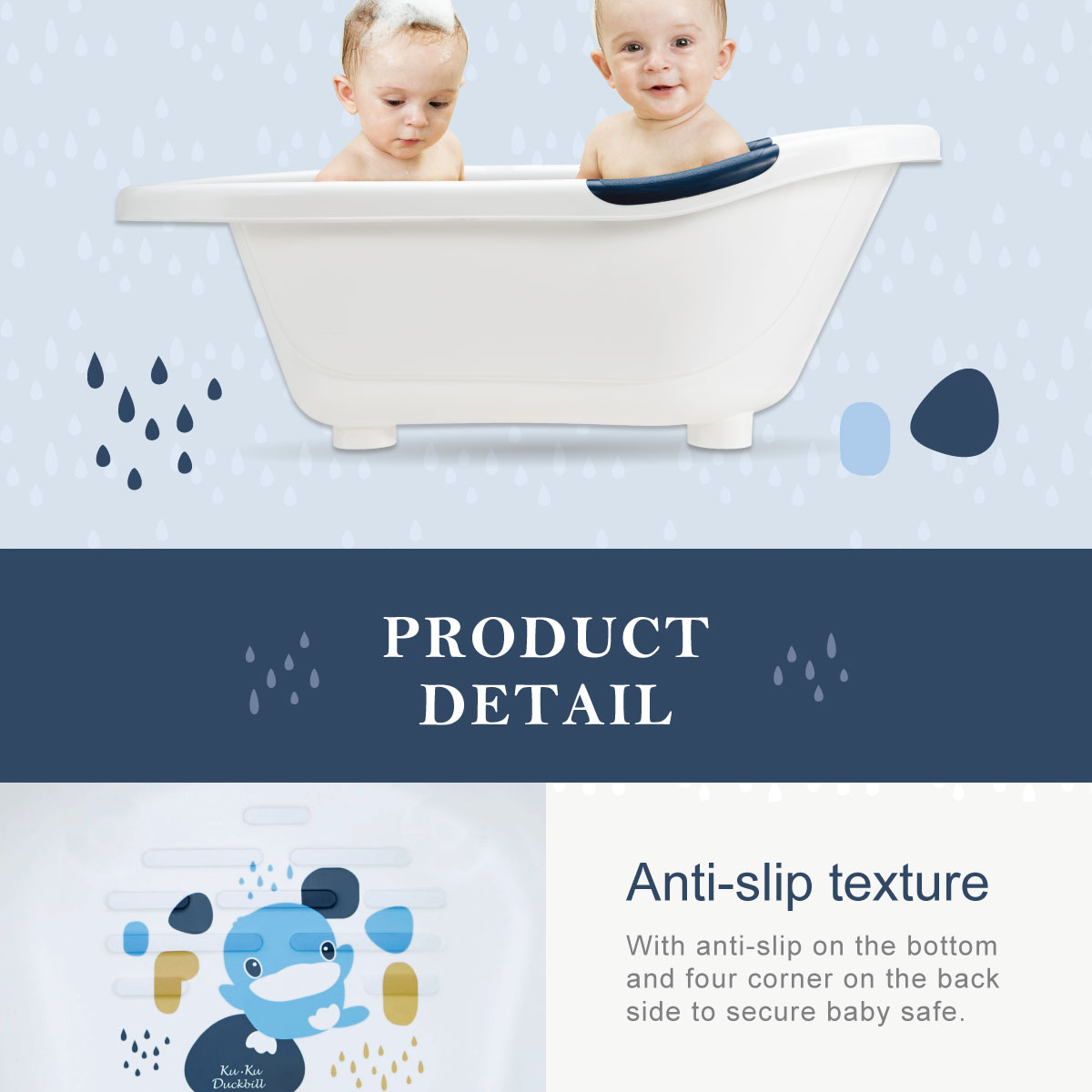 PRODUCT DETAIL

Ku·Ku Duckbill

Anti-slip texture

With anti-slip on the bottom and four corner on the back side to secure baby safe.